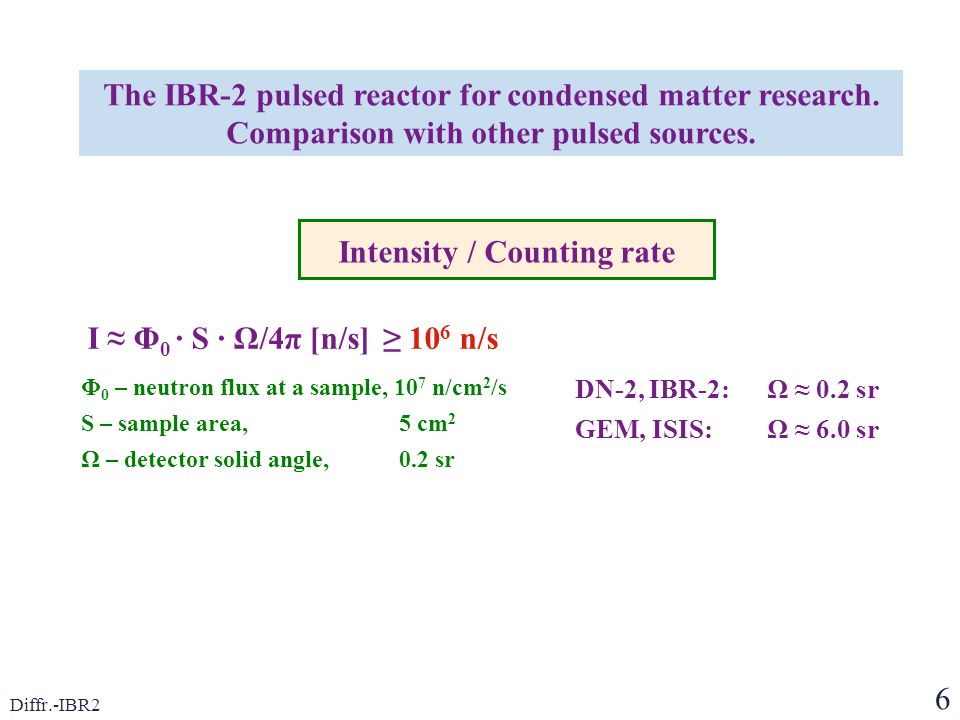 The IBR-2 pulsed reactor for condensed matter research. Comparison with other pulsed sources.

Intensity / Counting rate

$I \approx \Phi_0 \cdot S \cdot \Omega/4\pi$ [n/s] $\geq 10^6$ n/s

$\Phi_0$ – neutron flux at a sample, $10^7$ n/cm$^2$/s

S – sample area, 5 cm$^2$

$\Omega$ – detector solid angle, 0.2 sr

DN-2, IBR-2: $\Omega \approx 0.2$ sr

GEM, ISIS: $\Omega \approx 6.0$ sr

Diffr.-IBR2

6